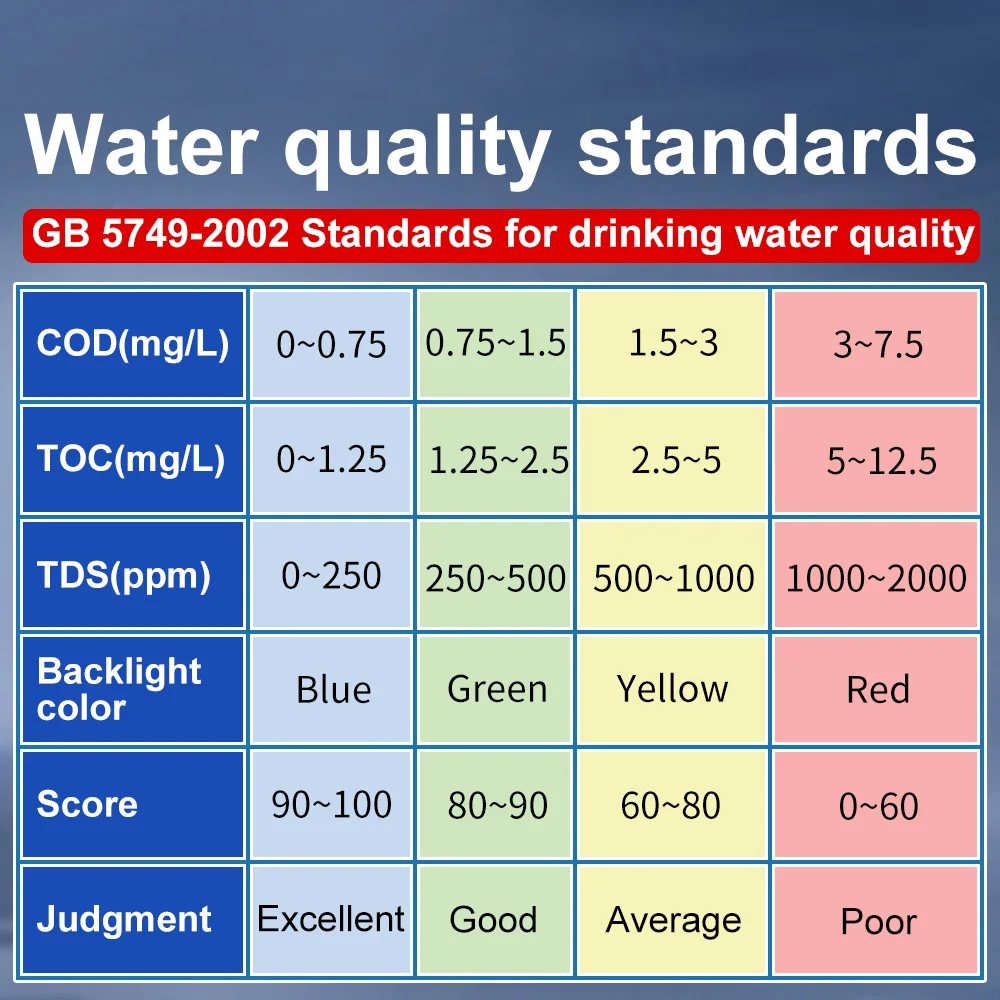 Water quality standards

GB 5749-2002 Standards for drinking water quality

| COD(mg/L) | 0~0.75 | 0.75~1.5 | 1.5~3 | 3~7.5 |
|---|---|---|---|---|
| TOC(mg/L) | 0~1.25 | 1.25~2.5 | 2.5~5 | 5~12.5 |
| TDS(ppm) | 0~250 | 250~500 | 500~1000 | 1000~2000 |
| Backlight color | Blue | Green | Yellow | Red |
| Score | 90~100 | 80~90 | 60~80 | 0~60 |
| Judgment | Excellent | Good | Average | Poor |